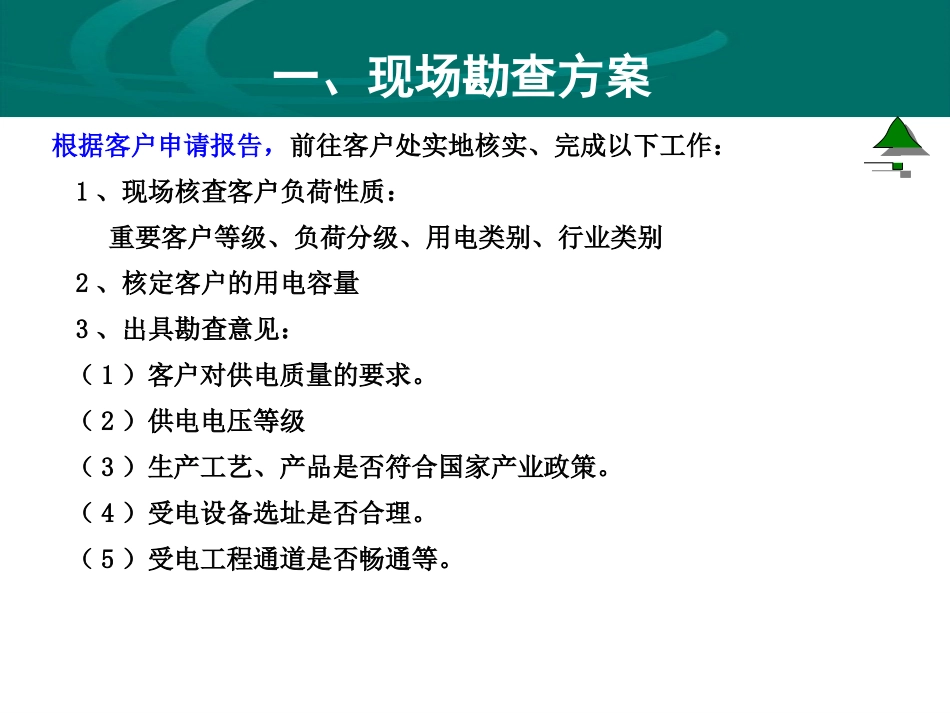 一、现场勘查方案

根据客户申请报告，前往客户处实地核实、完成以下工作：

1、现场核查客户负荷性质：

重要客户等级、负荷分级、用电类别、行业类别

2、核定客户的用电容量

3、出具勘查意见：

（1）客户对供电质量的要求。

（2）供电电压等级

（3）生产工艺、产品是否符合国家产业政策。

（4）受电设备选址是否合理。

（5）受电工程通道是否畅通等。